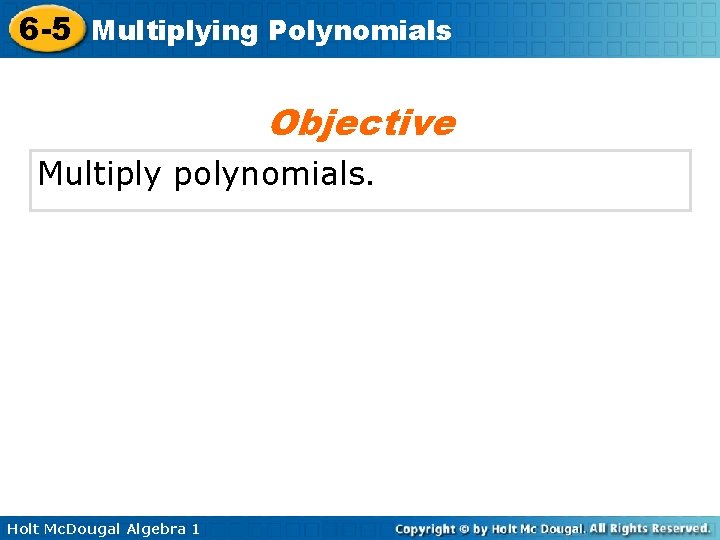 6-5 Multiplying Polynomials

Objective

Multiply polynomials.

Holt McDougal Algebra 1

Copyright © by Holt Mc Dougal. All Rights Reserved.